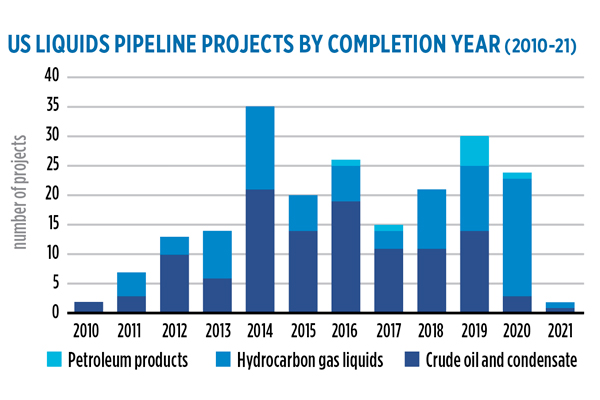 US LIQUIDS PIPELINE PROJECTS BY COMPLETION YEAR (2010-21)

number of projects

40
35
30
25
20
15
10
5
0

2010 2011 2012 2013 2014 2015 2016 2017 2018 2019 2020 2021

Petroleum products
Hydrocarbon gas liquids
Crude oil and condensate